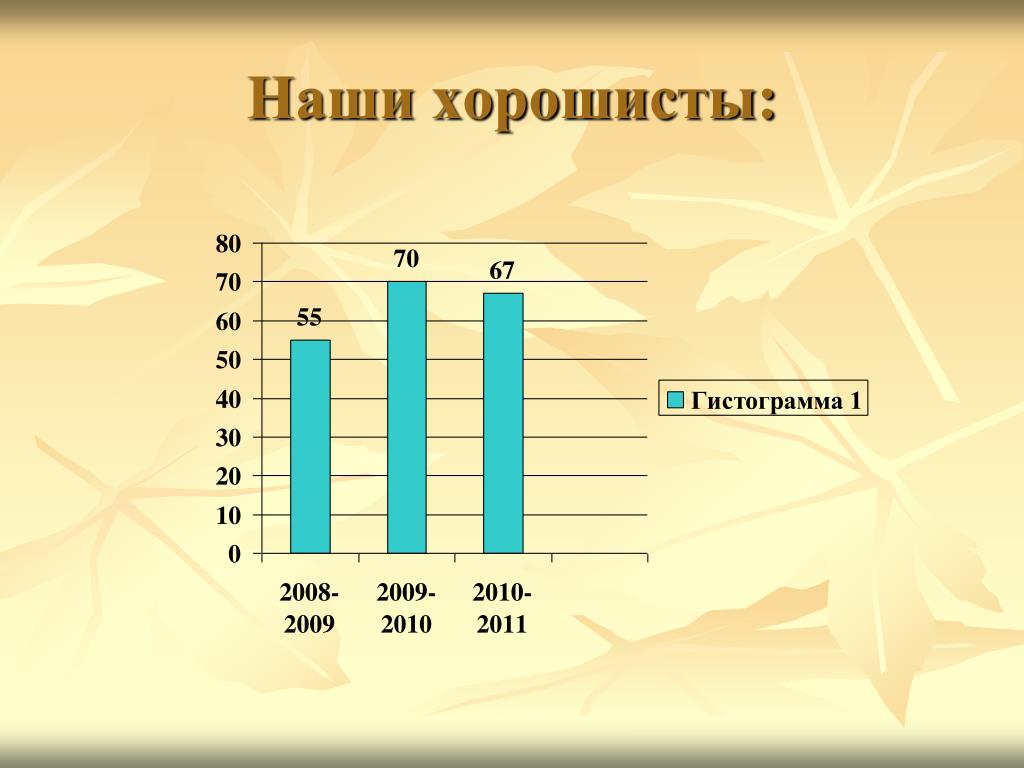 Наши хорошисты:

80
70
60
50
40
30
20
10
0

55
70
67

2008-2009
2009-2010
2010-2011

Гистограмма 1